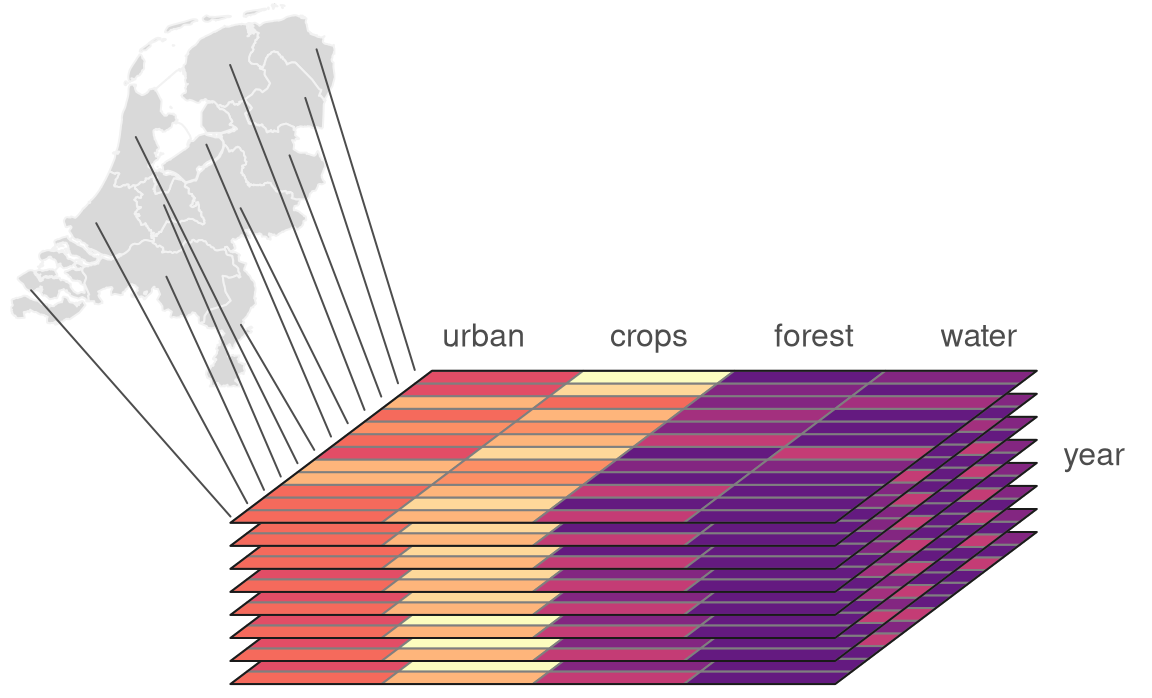 urban crops forest water

year